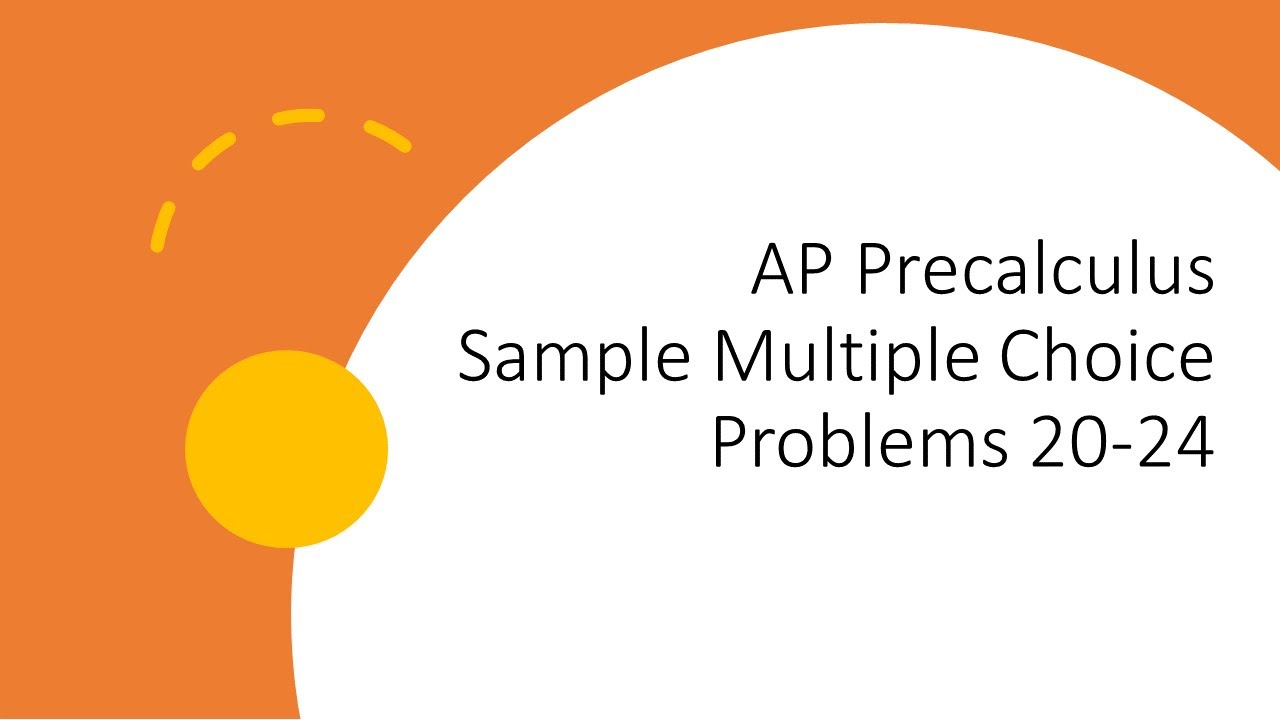 AP Precalculus
Sample Multiple Choice
Problems 20-24